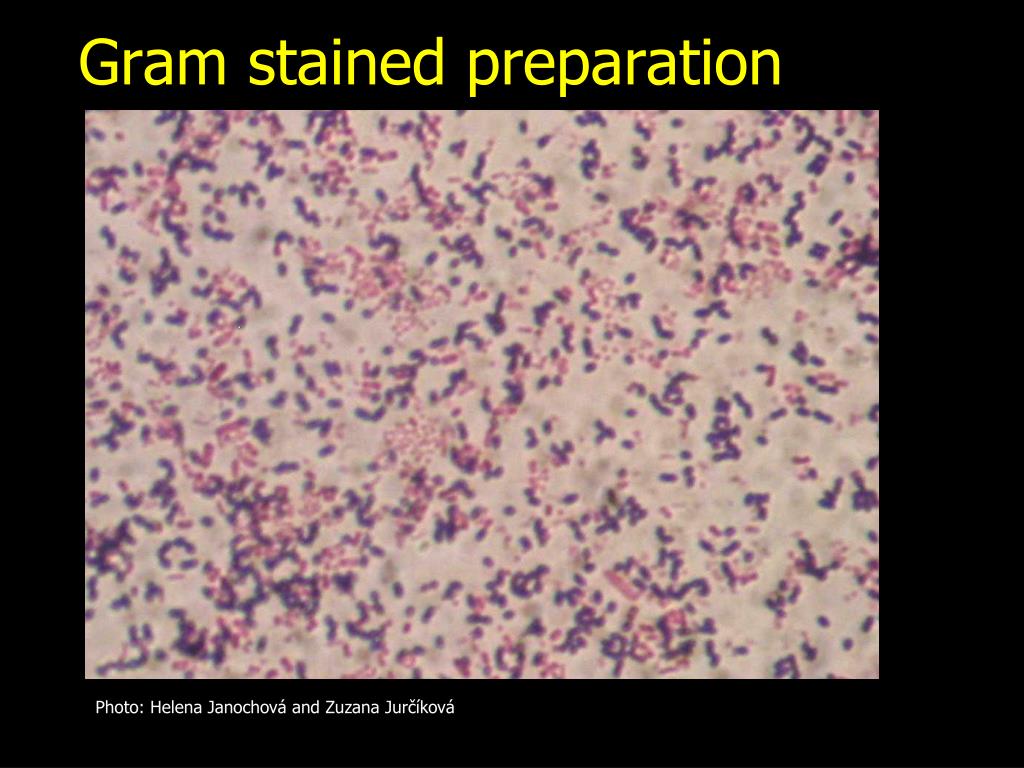 Gram stained preparation

Photo: Helena Janochová and Zuzana Jurčíková